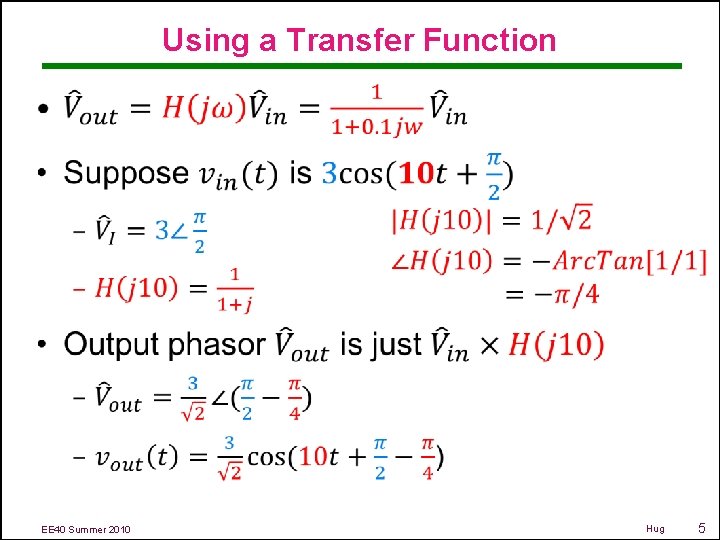 Using a Transfer Function

• $\hat{V}_{out} = H(j\omega)\hat{V}_{in} = \frac{1}{1+0.1jw}\hat{V}_{in}$

• Suppose $v_{in}(t)$ is $3\cos(\mathbf{10}t + \frac{\pi}{2})$

– $\hat{V}_I = 3\angle\frac{\pi}{2}$

– $H(j10) = \frac{1}{1+j}$

$|H(j10)| = 1/\sqrt{2}$

$\angle H(j10) = -ArcTan[1/1]$

$= -\pi/4$

• Output phasor $\hat{V}_{out}$ is just $\hat{V}_{in} \times H(j10)$

– $\hat{V}_{out} = \frac{3}{\sqrt{2}}\angle(\frac{\pi}{2} - \frac{\pi}{4})$

– $v_{out}(t) = \frac{3}{\sqrt{2}}\cos(10t + \frac{\pi}{2} - \frac{\pi}{4})$

EE40 Summer 2010

Hug

5